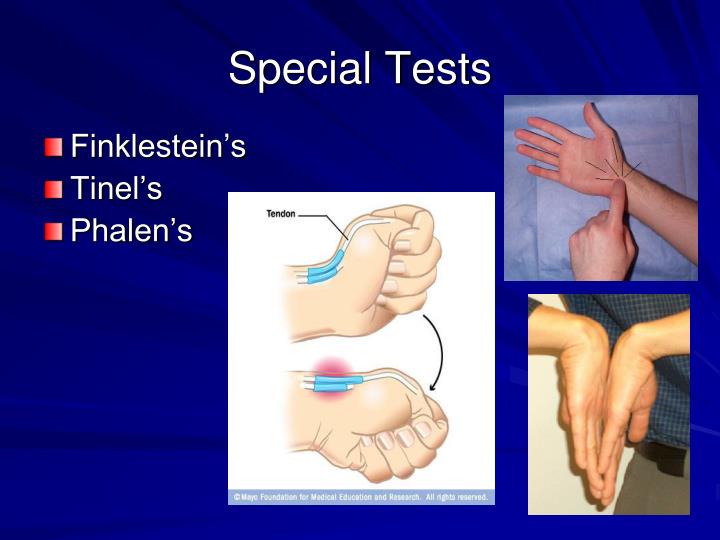 Special Tests

Finklestein's
Tinel's
Phalen's

Tendon

©Mayo Foundation for Medical Education and Research. All rights reserved.